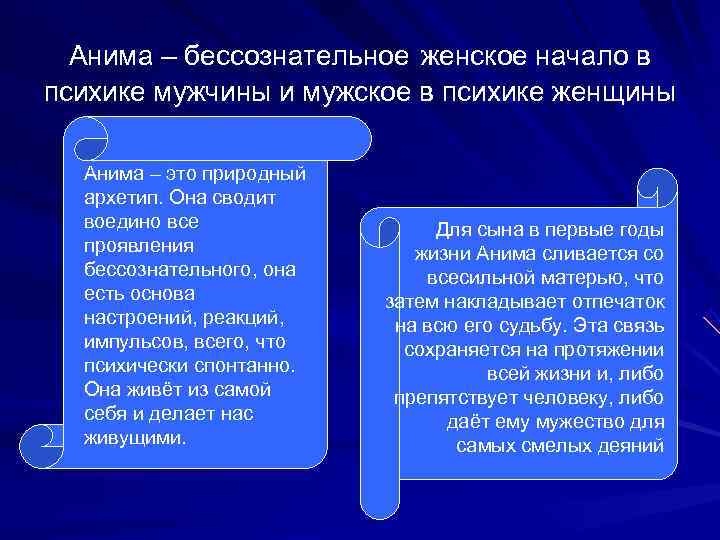 Анима – бессознательное женское начало в психике мужчины и мужское в психике женщины

Анима – это природный архетип. Она сводит воедино все проявления бессознательного, она есть основа настроений, реакций, импульсов, всего, что психически спонтанно. Она живёт из самой себя и делает нас живущими.

Для сына в первые годы жизни Анима сливается со всесильной матерью, что затем накладывает отпечаток на всю его судьбу. Эта связь сохраняется на протяжении всей жизни и, либо препятствует человеку, либо даёт ему мужество для самых смелых деяний